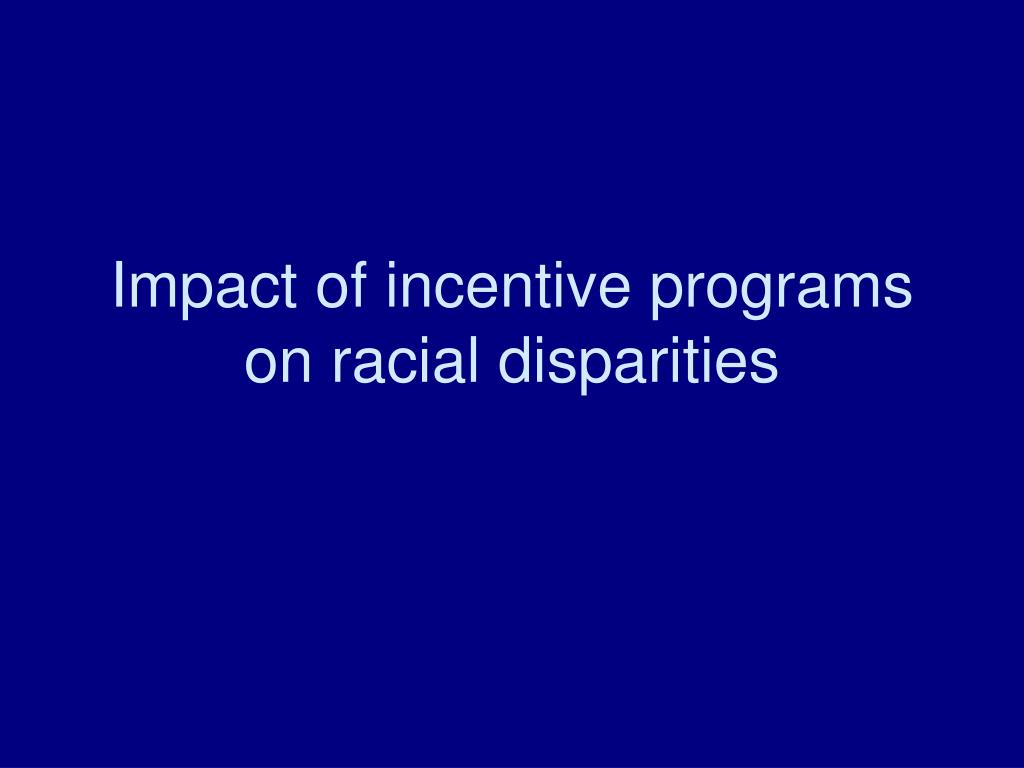 Impact of incentive programs on racial disparities